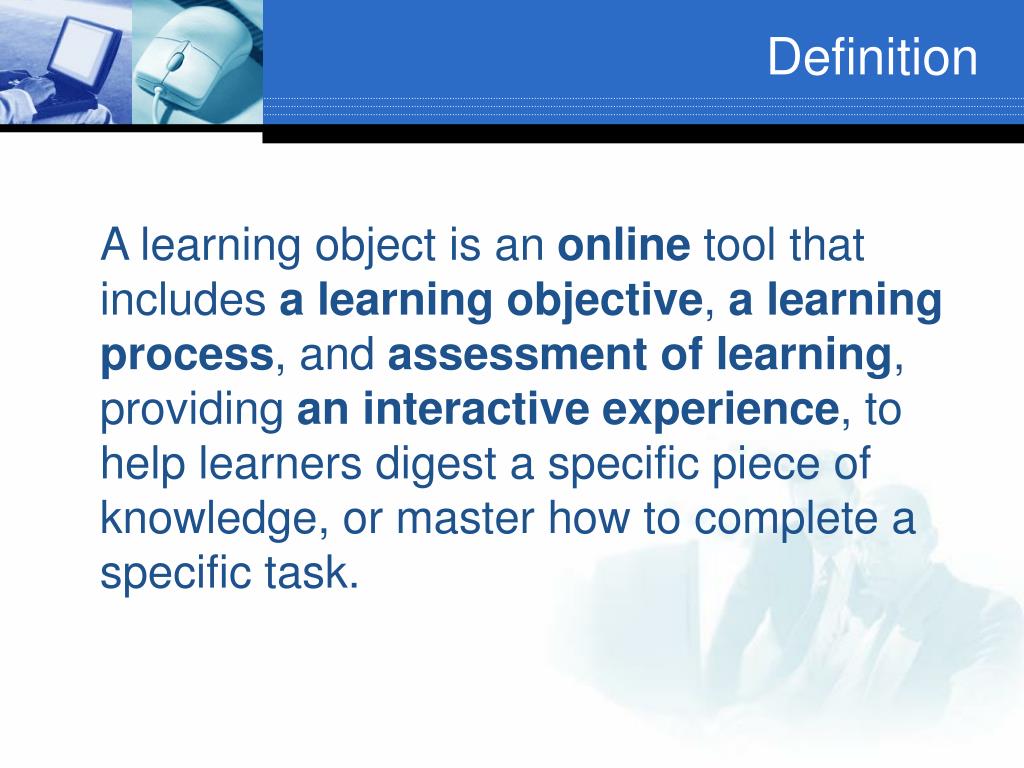 Definition

A learning object is an online tool that includes a learning objective, a learning process, and assessment of learning, providing an interactive experience, to help learners digest a specific piece of knowledge, or master how to complete a specific task.